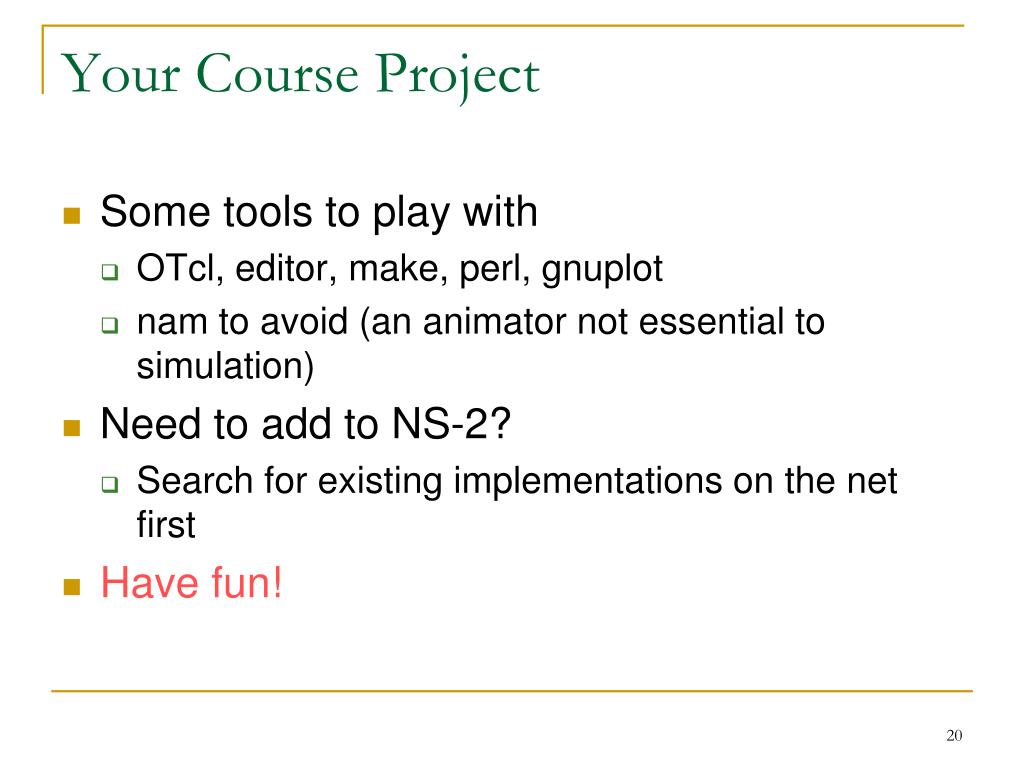 Your Course Project

- Some tools to play with
  - OTcl, editor, make, perl, gnuplot
  - nam to avoid (an animator not essential to simulation)
- Need to add to NS-2?
  - Search for existing implementations on the net first
- Have fun!

20